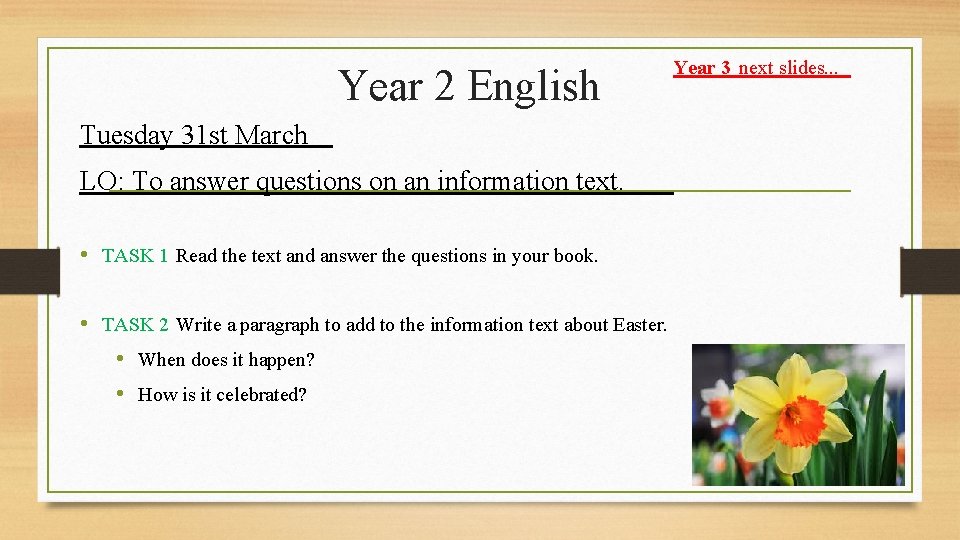 Year 2 English

Year 3 next slides...

Tuesday 31st March

LO: To answer questions on an information text.

• TASK 1 Read the text and answer the questions in your book.

• TASK 2 Write a paragraph to add to the information text about Easter.
  • When does it happen?
  • How is it celebrated?